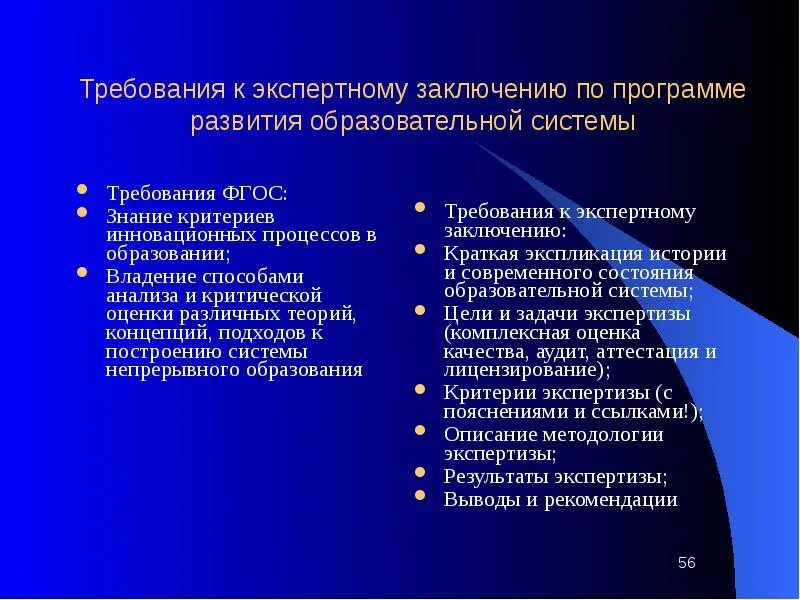 Требования к экспертному заключению по программе развития образовательной системы

- Требования ФГОС:
- Знание критериев инновационных процессов в образовании;
- Владение способами анализа и критической оценки различных теорий, концепций, подходов к построению системы непрерывного образования

- Требования к экспертному заключению:
- Краткая экспликация истории и современного состояния образовательной системы;
- Цели и задачи экспертизы (комплексная оценка качества, аудит, аттестация и лицензирование);
- Критерии экспертизы (с пояснениями и ссылками!);
- Описание методологии экспертизы;
- Результаты экспертизы;
- Выводы и рекомендации

56